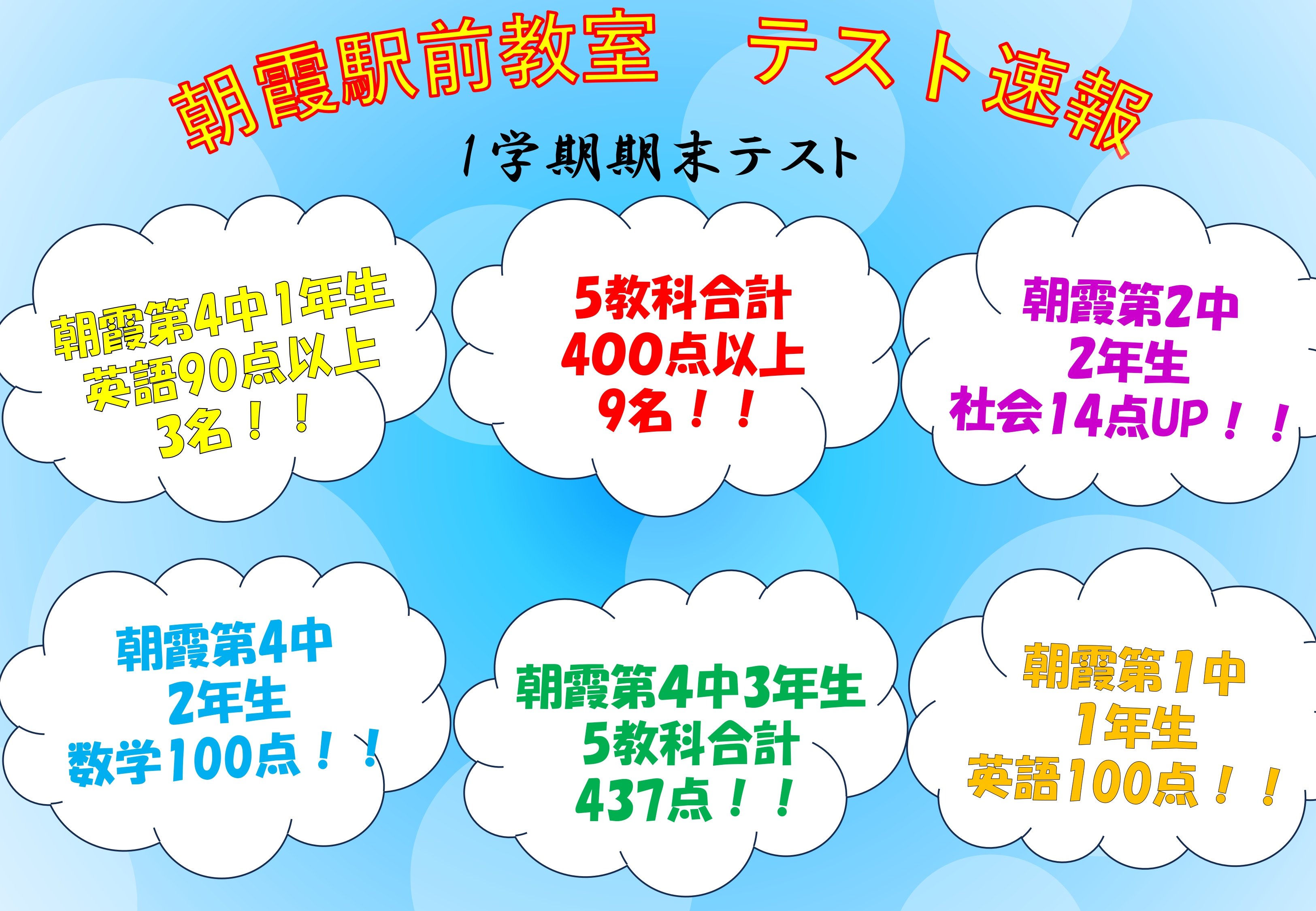 朝霞駅前教室　テスト速報

1学期期末テスト

朝霞第4中1年生
英語90点以上
3名！！

5教科合計
400点以上
9名！！

朝霞第2中
2年生
社会14点UP！！

朝霞第4中
2年生
数学100点！！

朝霞第4中3年生
5教科合計
437点！！

朝霞第1中
1年生
英語100点！！